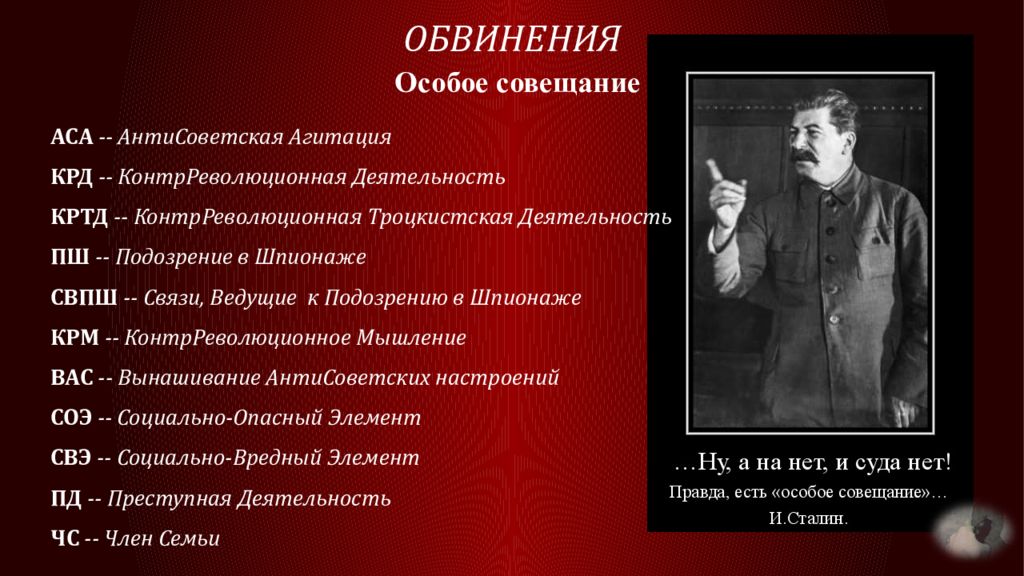 ОБВИНЕНИЯ
Особое совещание

АСА -- АнтиСоветская Агитация
КРД -- КонтрРеволюционная Деятельность
КРТД -- КонтрРеволюционная Троцкистская Деятельность
ПШ -- Подозрение в Шпионаже
СВПШ -- Связи, Ведущие к Подозрению в Шпионаже
КРМ -- КонтрРеволюционное Мышление
ВАС -- Вынашивание АнтиСоветских настроений
СОЭ -- Социально-Опасный Элемент
СВЭ -- Социально-Вредный Элемент
ПД -- Преступная Деятельность
ЧС -- Член Семьи

…Ну, а на нет, и суда нет!
Правда, есть «особое совещание»…
И.Сталин.